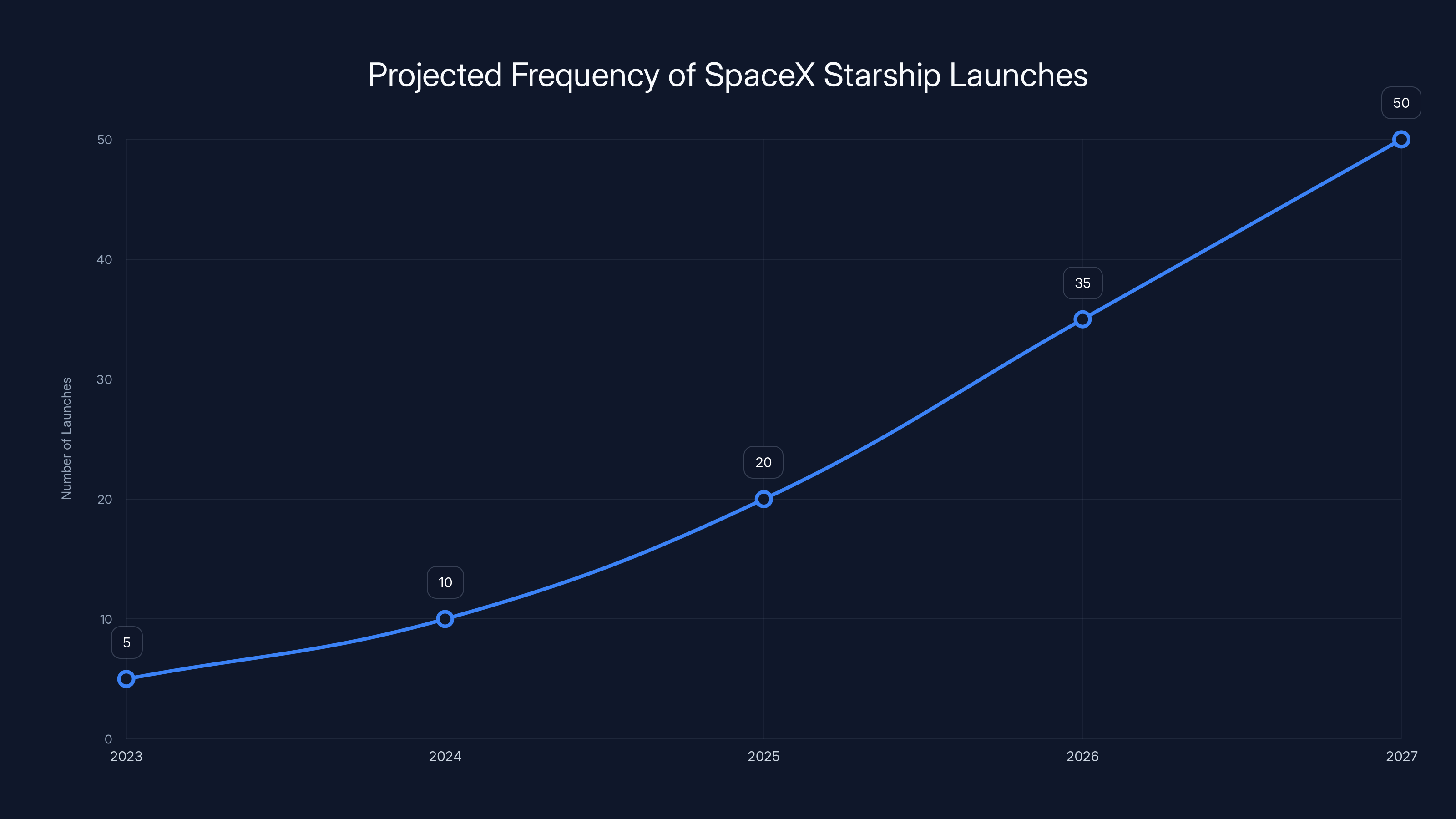 Projected Frequency of SpaceX Starship Launches

Number of Launches

50
40
30
20
10
0

5
10
20
35
50

2023
2024
2025
2026
2027